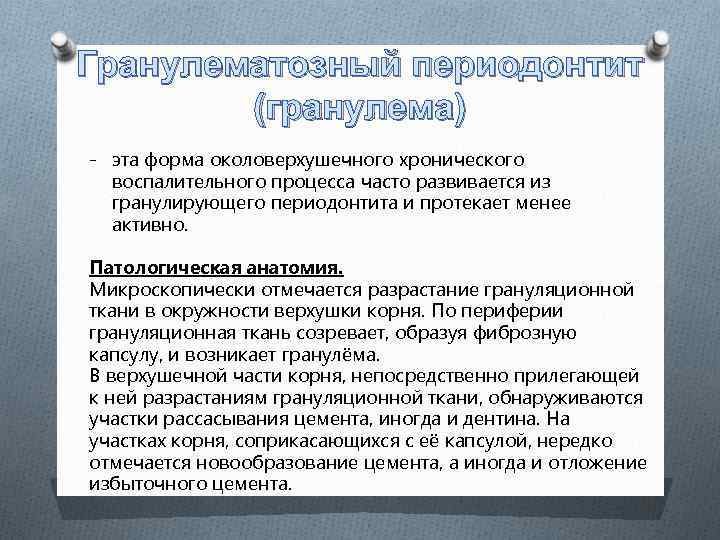 Гранулематозный периодонтит (гранулема)

- эта форма околоверхушечного хронического воспалительного процесса часто развивается из гранулирующего периодонтита и протекает менее активно.

Патологическая анатомия.
Микроскопически отмечается разрастание грануляционной ткани в окружности верхушки корня. По периферии грануляционная ткань созревает, образуя фиброзную капсулу, и возникает гранулёма.
В верхушечной части корня, непосредственно прилегающей к ней разрастаниям грануляционной ткани, обнаруживаются участки рассасывания цемента, иногда и дентина. На участках корня, соприкасающихся с её капсулой, нередко отмечается новообразование цемента, а иногда и отложение избыточного цемента.